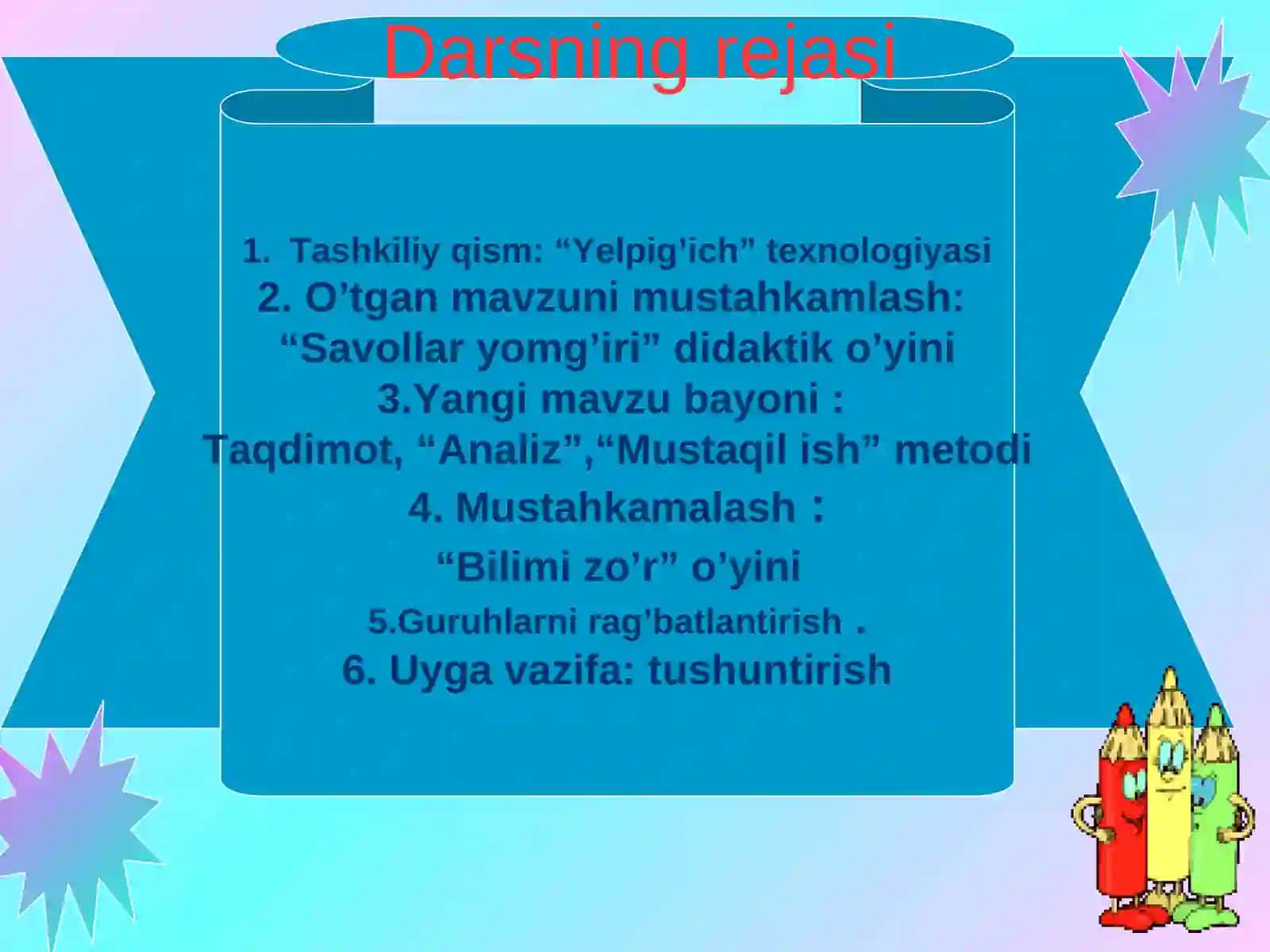 Darsning rejasi

1. Tashkiliy qism: “Yelpig’ich” texnologiyasi
2. O’tgan mavzuni mustahkamlash: “Savollar yomg’iri” didaktik o’yini
3.Yangi mavzu bayoni : Taqdimot, “Analiz”,“Mustaqil ish” metodi
4. Mustahkamalash :
“Bilimi zo’r” o’yini
5.Guruhlarni rag’batlantirish .
6. Uyga vazifa: tushuntirish